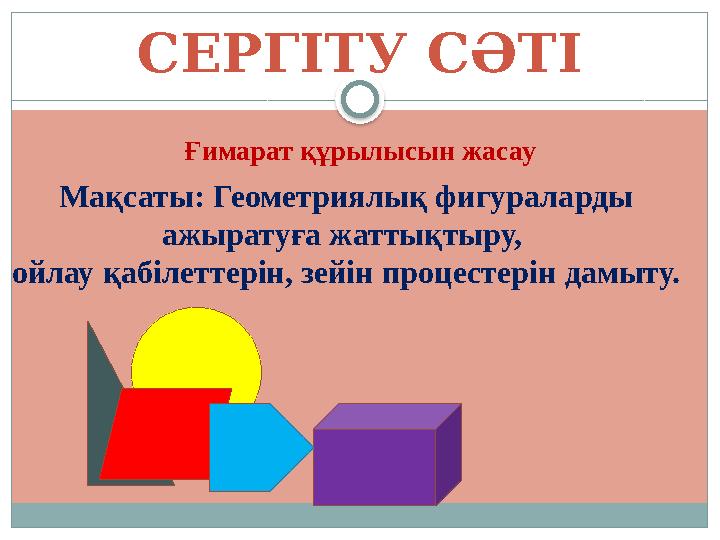 СЕРГІТУ СӘТІ

Ғимарат құрылысын жасау

Мақсаты: Геометриялық фигураларды ажыратуға жаттықтыру, ойлау қабілеттерін, зейін процестерін дамыту.